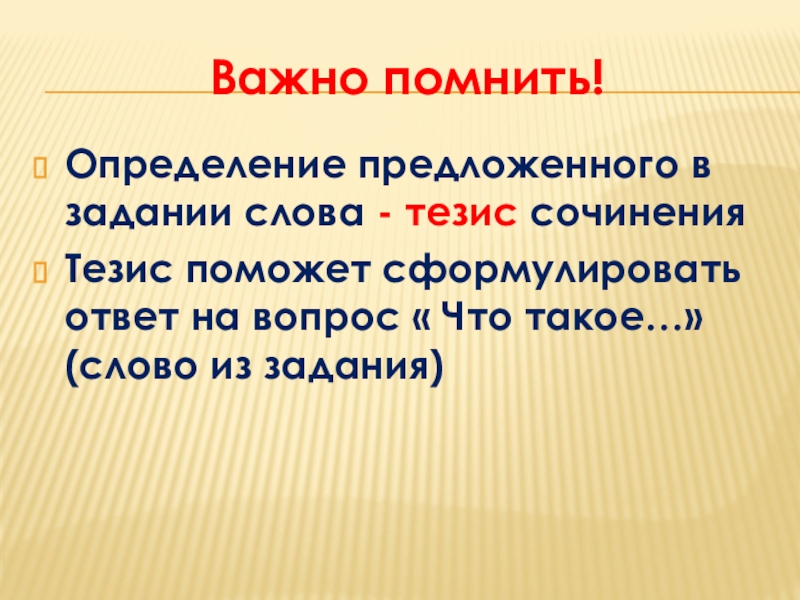 Важно помнить!

Определение предложенного в задании слова - тезис сочинения

Тезис поможет сформулировать ответ на вопрос « Что такое…» (слово из задания)